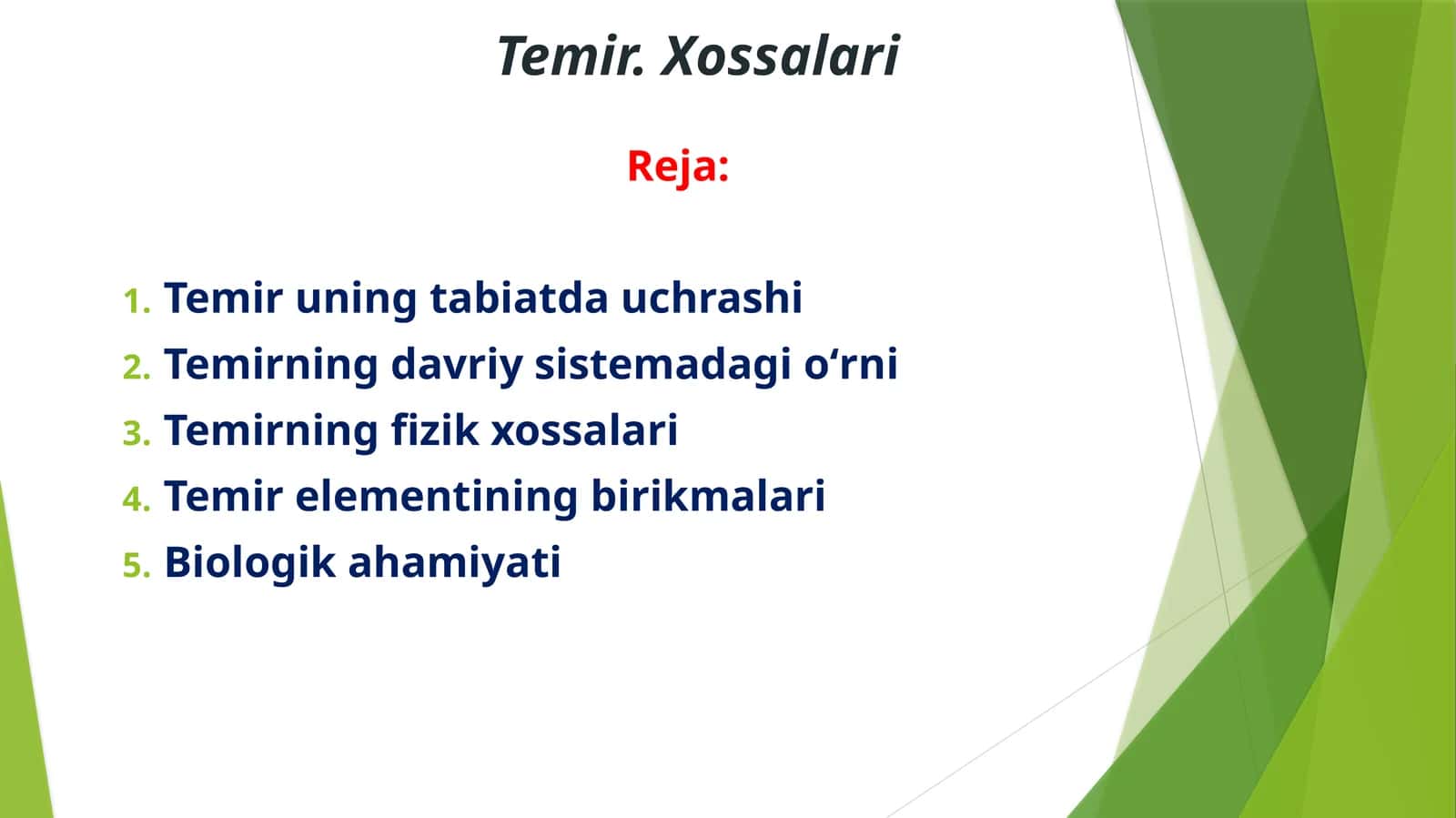 Temir. Xossalari

Reja:

1. Temir uning tabiatda uchrashi
2. Temirning davriy sistemadagi o‘rni
3. Temirning fizik xossalari
4. Temir elementining birikmalari
5. Biologik ahamiyati